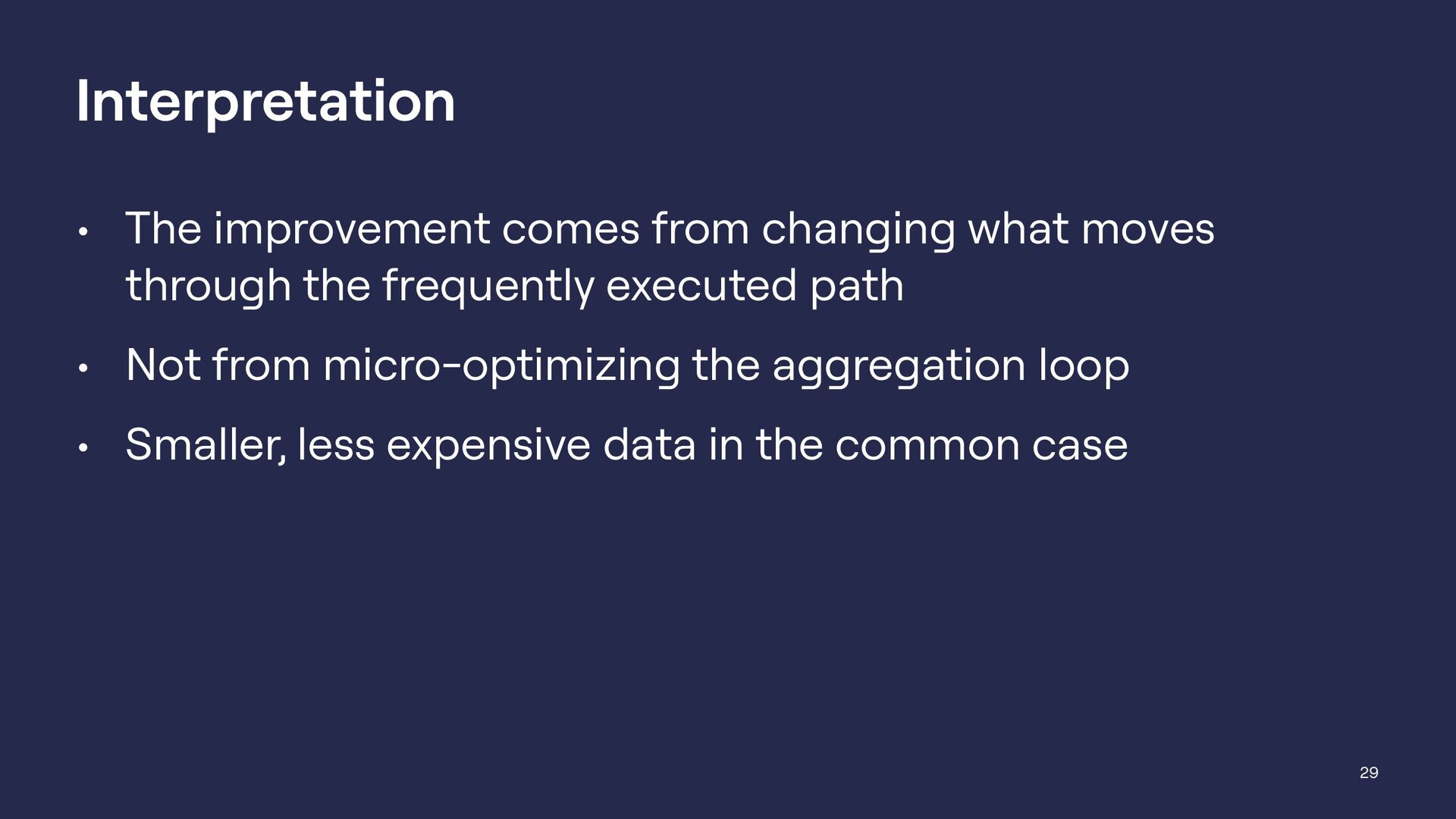 Interpretation

• The improvement comes from changing what moves through the frequently executed path

• Not from micro-optimizing the aggregation loop

• Smaller, less expensive data in the common case

29